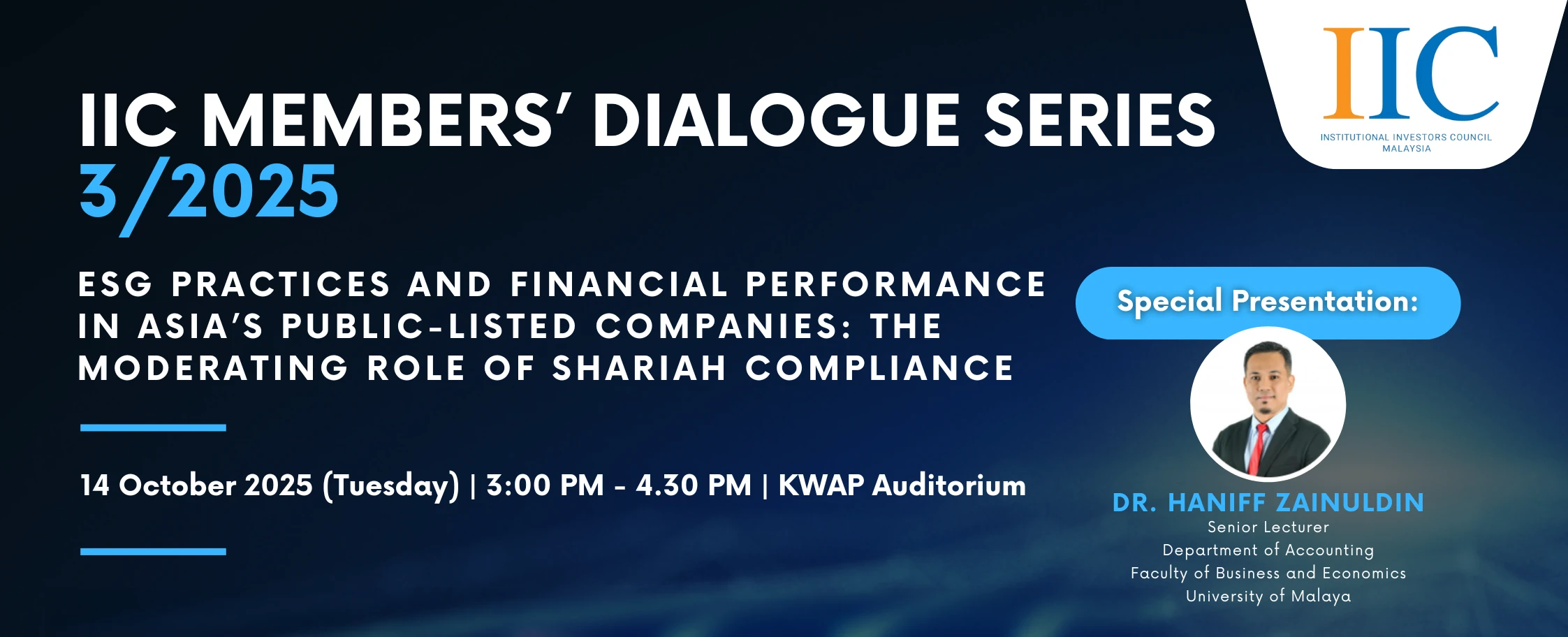 IIC
INSTITUTIONAL INVESTORS COUNCIL MALAYSIA

IIC MEMBERS' DIALOGUE SERIES 3/2025

ESG PRACTICES AND FINANCIAL PERFORMANCE IN ASIA'S PUBLIC-LISTED COMPANIES: THE MODERATING ROLE OF SHARIAH COMPLIANCE

14 October 2025 (Tuesday) | 3:00 PM - 4.30 PM | KWAP Auditorium

Special Presentation:

DR. HANIFF ZAINULDIN
Senior Lecturer
Department of Accounting
Faculty of Business and Economics
University of Malaya